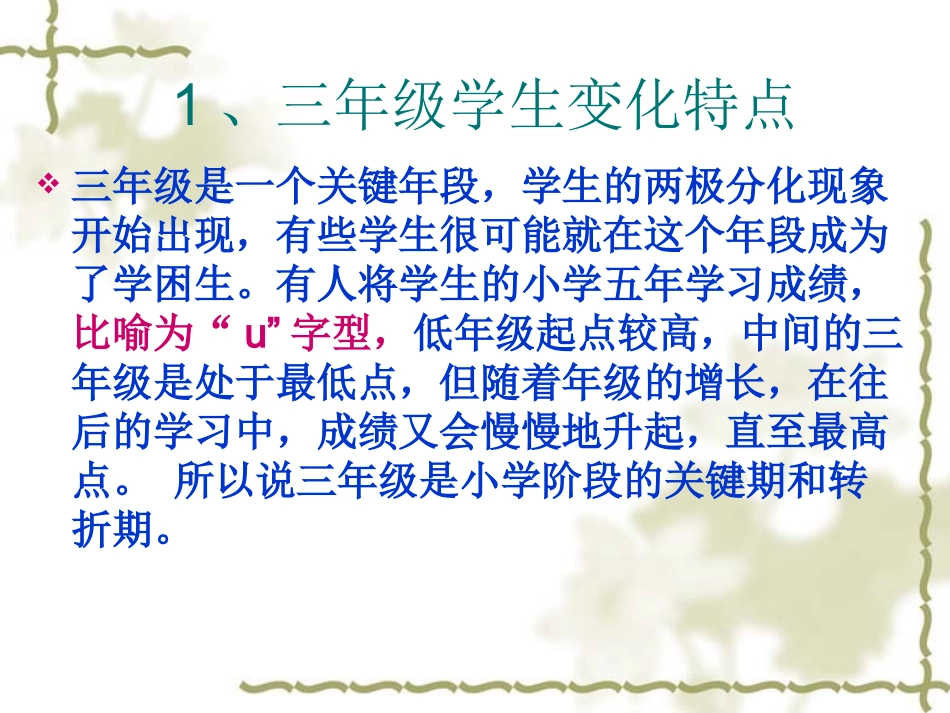 1、三年级学生变化特点

❖ 三年级是一个关键年段，学生的两极分化现象开始出现，有些学生很可能就在这个年段成为了学困生。有人将学生的小学五年学习成绩，比喻为“ u”字型，低年级起点较高，中间的三年级是处于最低点，但随着年级的增长，在往后的学习中，成绩又会慢慢地升起，直至最高点。 所以说三年级是小学阶段的关键期和转折期。